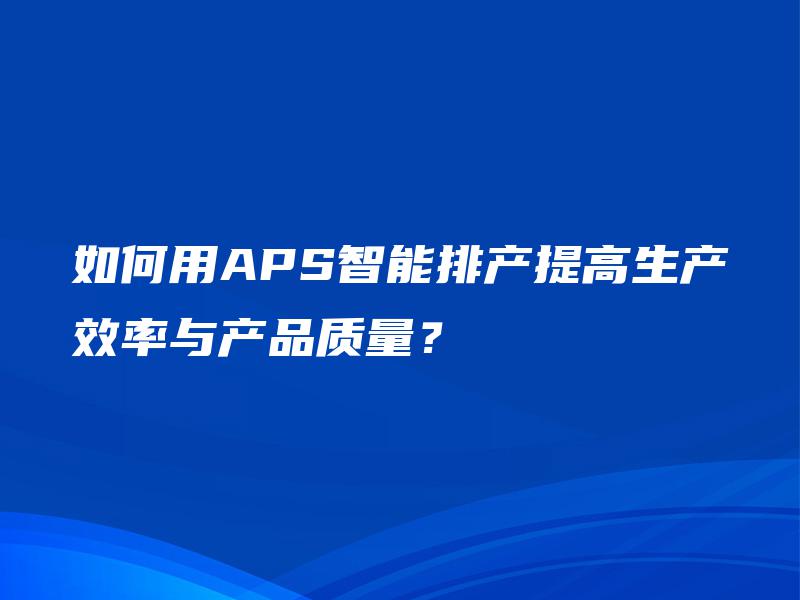 如何用APS智能排产提高生产效率与产品质量？